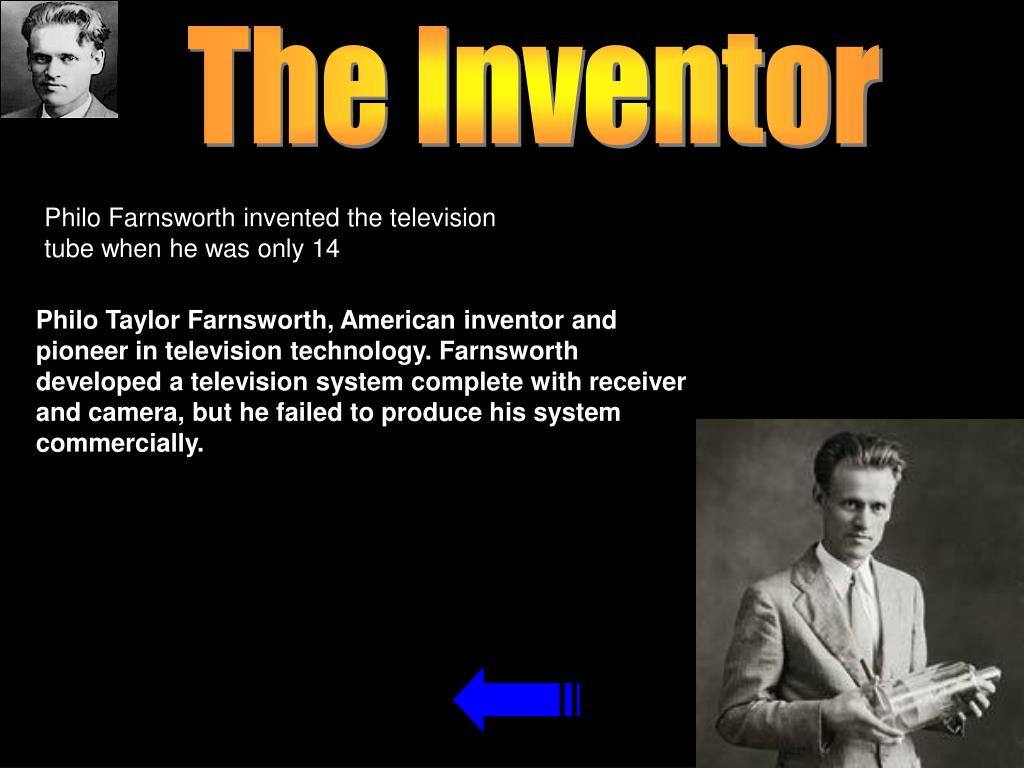 The Inventor

Philo Farnsworth invented the television tube when he was only 14

Philo Taylor Farnsworth, American inventor and pioneer in television technology. Farnsworth developed a television system complete with receiver and camera, but he failed to produce his system commercially.